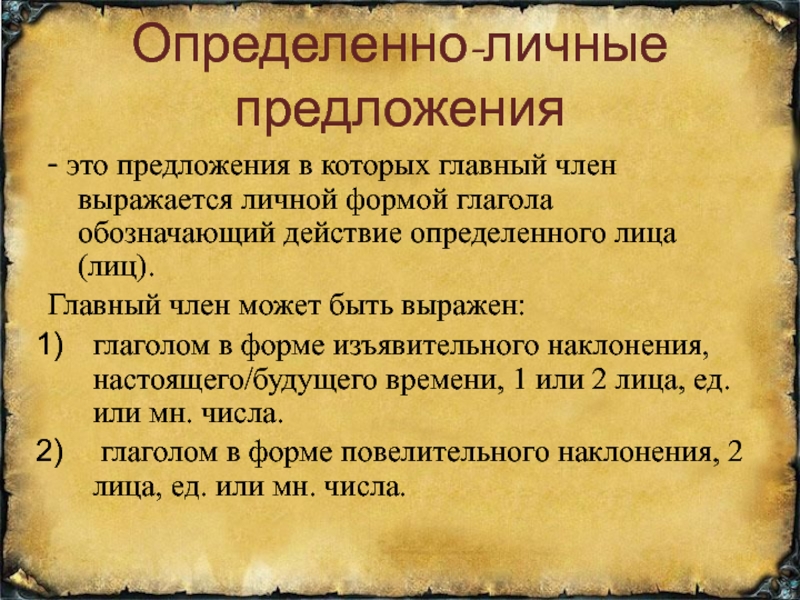 Определенно-личные предложения

- это предложения в которых главный член выражается личной формой глагола обозначающий действие определенного лица (лиц).

Главный член может быть выражен:

1) глаголом в форме изъявительного наклонения, настоящего/будущего времени, 1 или 2 лица, ед. или мн. числа.

2) глаголом в форме повелительного наклонения, 2 лица, ед. или мн. числа.